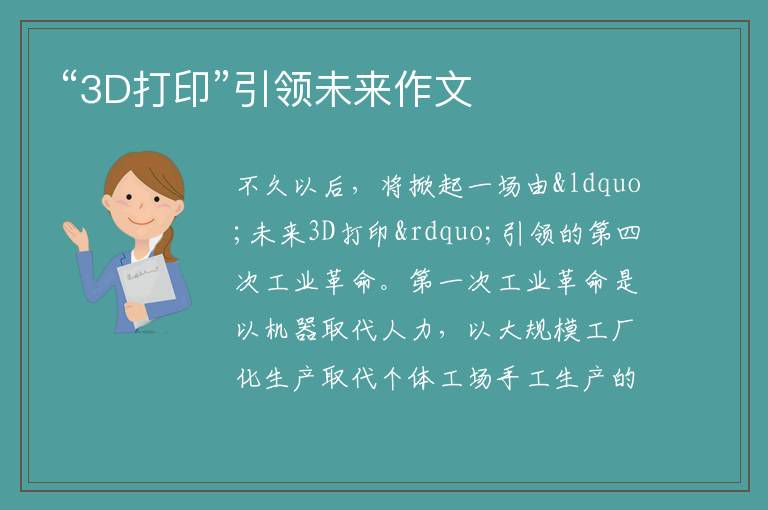 “3D打印”引领未来作文

不久以后，将掀起一场由&ldquo;未来3D打印&rdquo;引领的第四次工业革命。第一次工业革命是以机器取代人力，以大规模工厂化生产取代个体工场手工生产的